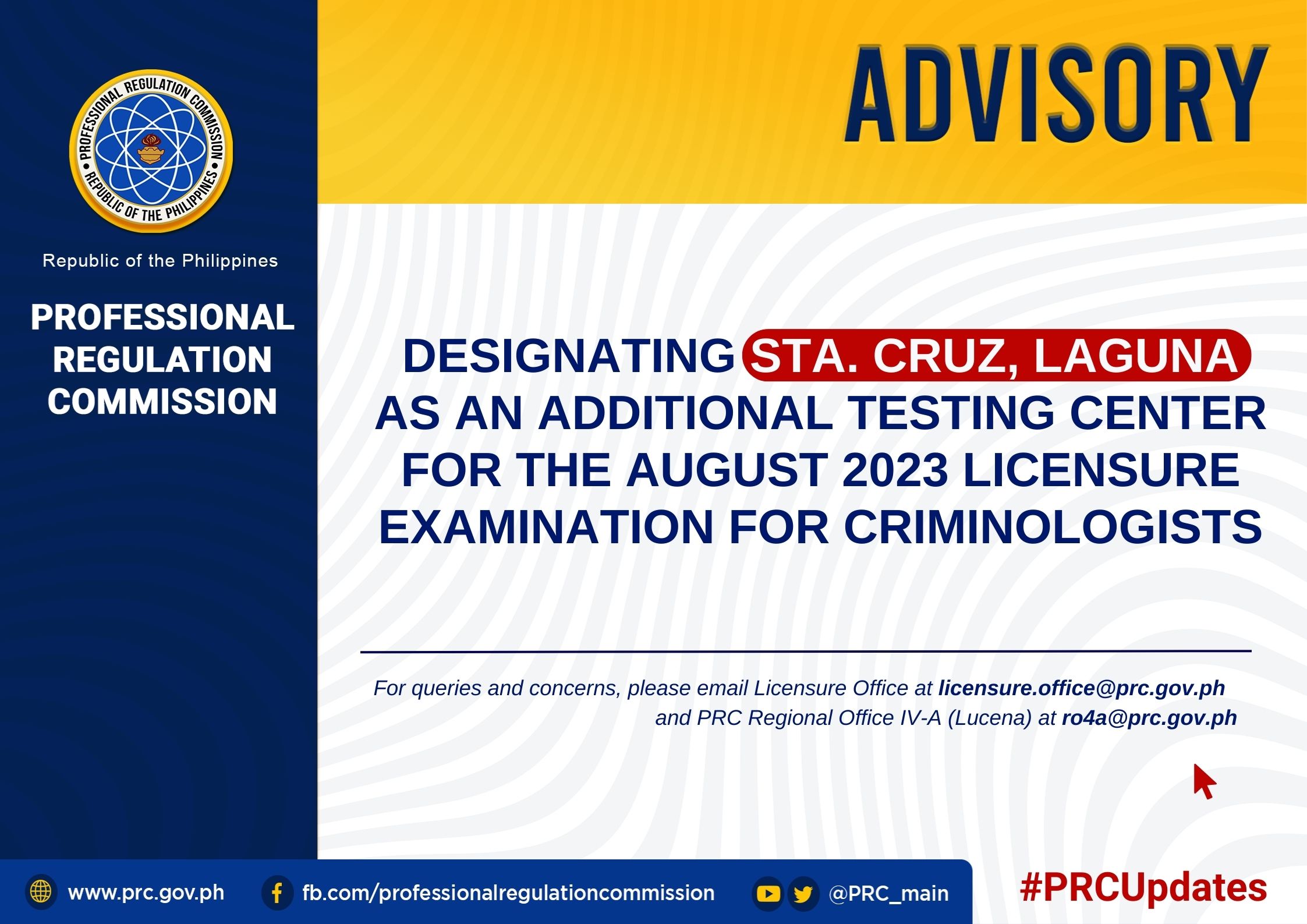 PROFESSIONAL REGULATION COMMISSION • REPUBLIC OF THE PHILIPPINES •

Republic of the Philippines

PROFESSIONAL REGULATION COMMISSION

ADVISORY

DESIGNATING STA. CRUZ, LAGUNA AS AN ADDITIONAL TESTING CENTER FOR THE AUGUST 2023 LICENSURE EXAMINATION FOR CRIMINOLOGISTS

For queries and concerns, please email Licensure Office at licensure.office@prc.gov.ph and PRC Regional Office IV-A (Lucena) at ro4a@prc.gov.ph

www.prc.gov.ph fb.com/professionalregulationcommission @PRC_main

#PRCUpdates